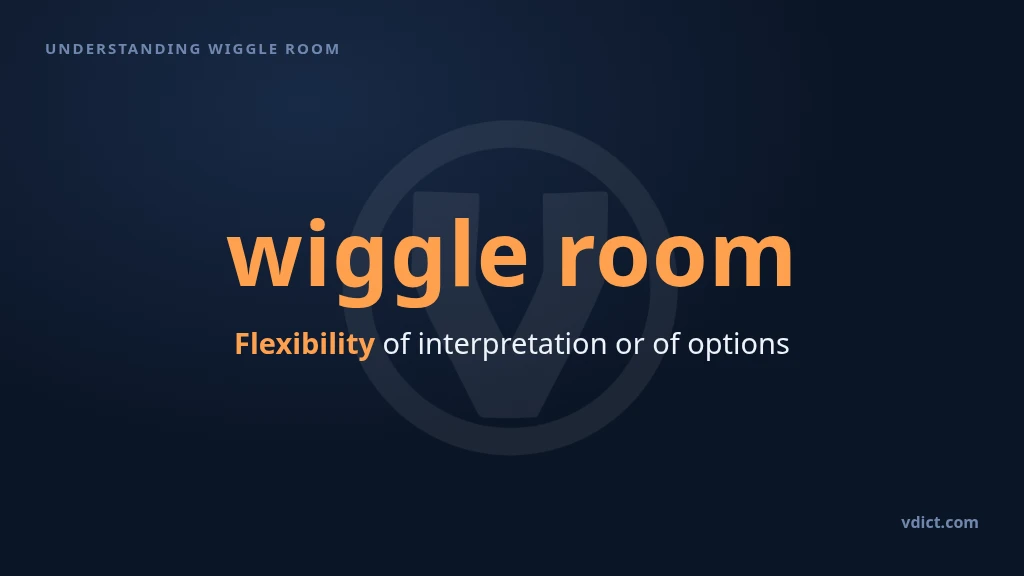 UNDERSTANDING WIGGLE ROOM

wiggle room

Flexibility of interpretation or of options

vdict.com